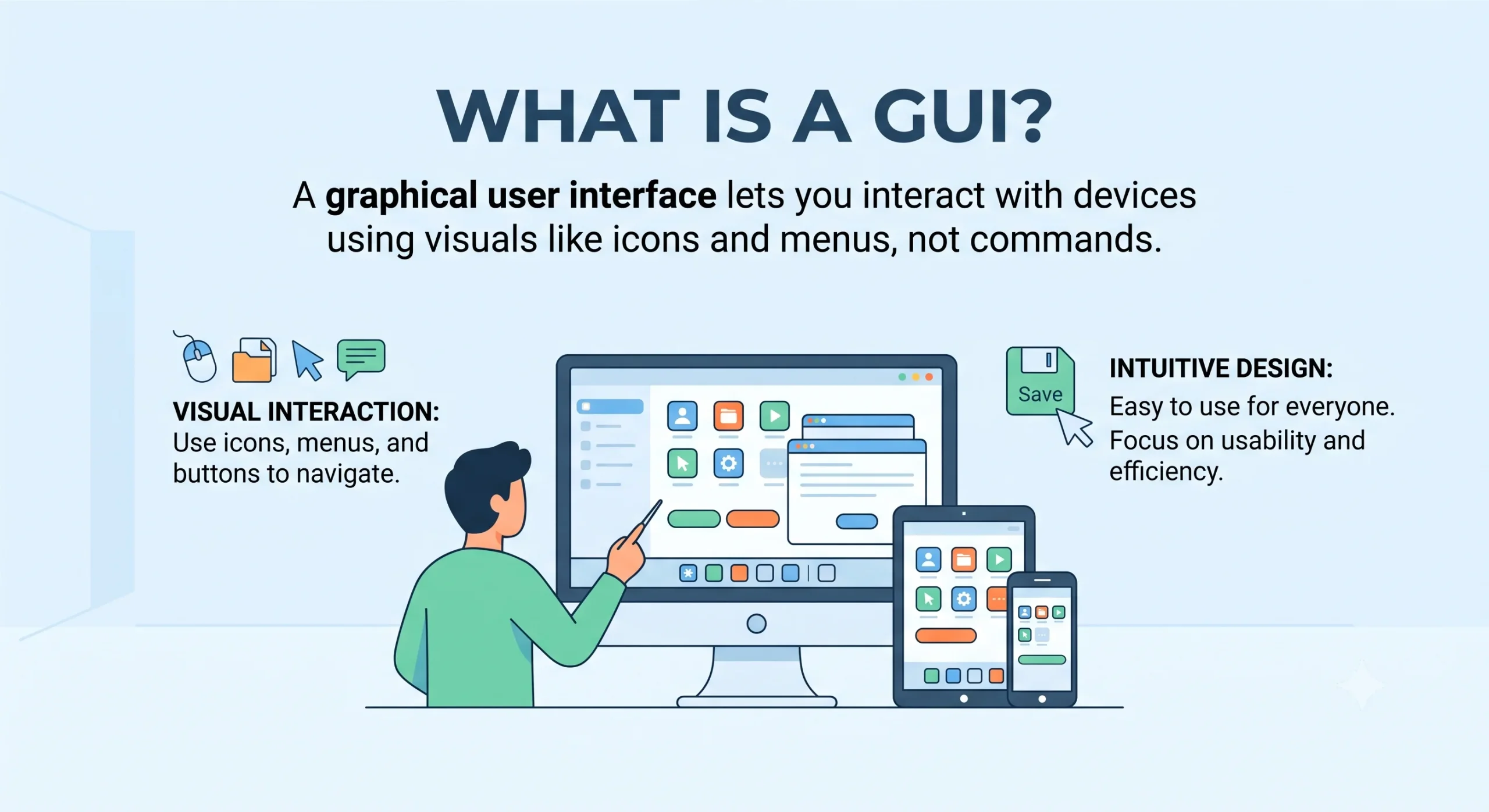 WHAT IS A GUI?

A graphical user interface lets you interact with devices using visuals like icons and menus, not commands.

VISUAL INTERACTION:
Use icons, menus, and buttons to navigate.

Save

INTUITIVE DESIGN:
Easy to use for everyone. Focus on usability and efficiency.